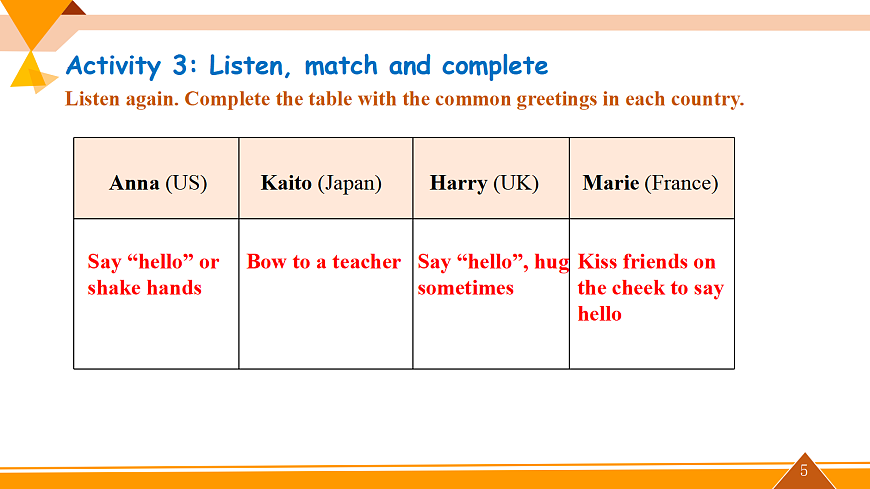 Activity 3: Listen, match and complete

Listen again. Complete the table with the common greetings in each country.

| Anna (US) | Kaito (Japan) | Harry (UK) | Marie (France) |
|---|---|---|---|
| Say “hello” or shake hands | Bow to a teacher | Say “hello”, hug sometimes | Kiss friends on the cheek to say hello |

5